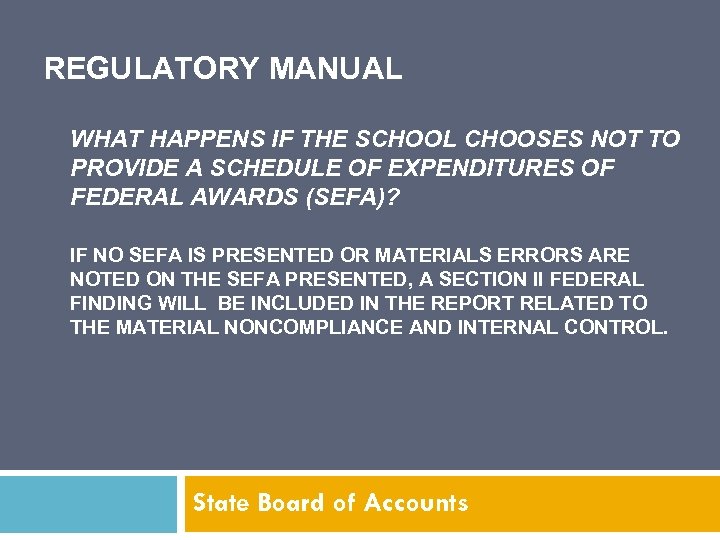 REGULATORY MANUAL

WHAT HAPPENS IF THE SCHOOL CHOOSES NOT TO PROVIDE A SCHEDULE OF EXPENDITURES OF FEDERAL AWARDS (SEFA)?

IF NO SEFA IS PRESENTED OR MATERIALS ERRORS ARE NOTED ON THE SEFA PRESENTED, A SECTION II FEDERAL FINDING WILL BE INCLUDED IN THE REPORT RELATED TO THE MATERIAL NONCOMPLIANCE AND INTERNAL CONTROL.

State Board of Accounts